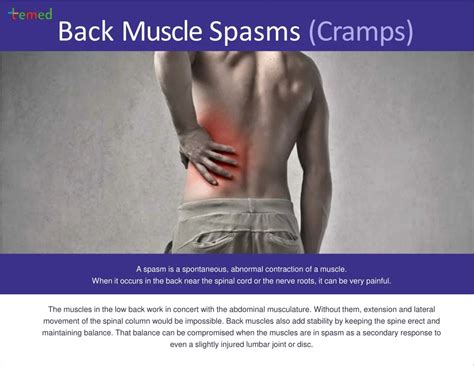 temed

Back Muscle Spasms (Cramps)

A spasm is a spontaneous, abnormal contraction of a muscle.
When it occurs in the back near the spinal cord or the nerve roots, it can be very painful.

The muscles in the low back work in concert with the abdominal musculature. Without them, extension and lateral movement of the spinal column would be impossible. Back muscles also add stability by keeping the spine erect and maintaining balance. That balance can be compromised when the muscles are in spasm as a secondary response to even a slightly injured lumbar joint or disc.